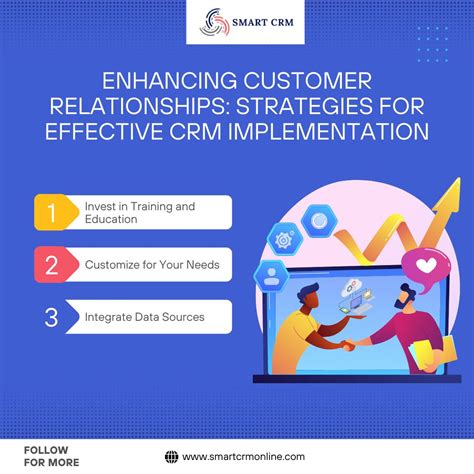 SMART CRM

ENHANCING CUSTOMER RELATIONSHIPS: STRATEGIES FOR EFFECTIVE CRM IMPLEMENTATION

1 Invest in Training and Education

2 Customize for Your Needs

3 Integrate Data Sources

FOLLOW FOR MORE

www.smartcrmonline.com